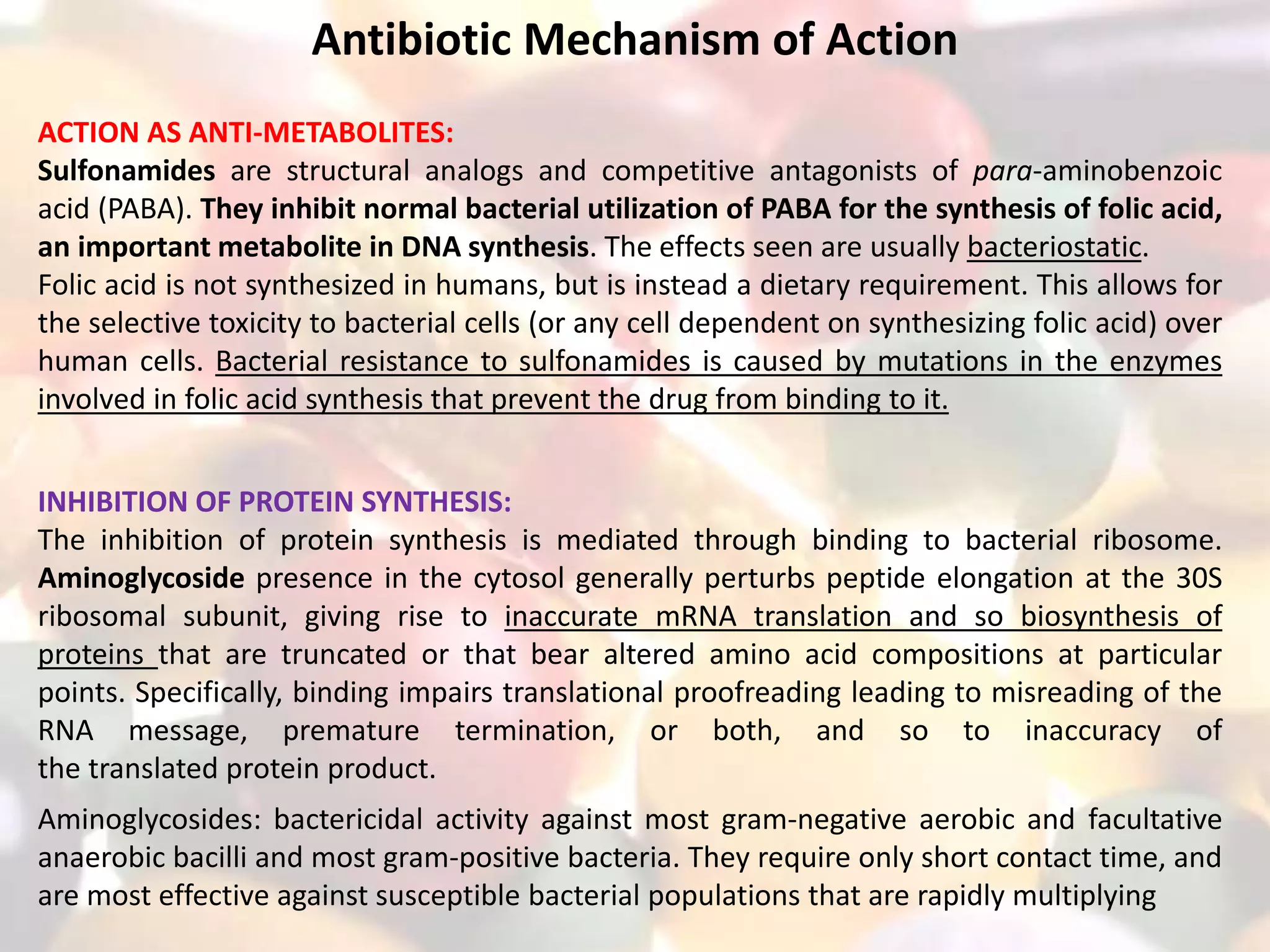 Antibiotic Mechanism of Action

ACTION AS ANTI-METABOLITES:
Sulfonamides are structural analogs and competitive antagonists of para-aminobenzoic acid (PABA). They inhibit normal bacterial utilization of PABA for the synthesis of folic acid, an important metabolite in DNA synthesis. The effects seen are usually bacteriostatic.
Folic acid is not synthesized in humans, but is instead a dietary requirement. This allows for the selective toxicity to bacterial cells (or any cell dependent on synthesizing folic acid) over human cells. Bacterial resistance to sulfonamides is caused by mutations in the enzymes involved in folic acid synthesis that prevent the drug from binding to it.

INHIBITION OF PROTEIN SYNTHESIS:
The inhibition of protein synthesis is mediated through binding to bacterial ribosome. Aminoglycoside presence in the cytosol generally perturbs peptide elongation at the 30S ribosomal subunit, giving rise to inaccurate mRNA translation and so biosynthesis of proteins that are truncated or that bear altered amino acid compositions at particular points. Specifically, binding impairs translational proofreading leading to misreading of the RNA message, premature termination, or both, and so to inaccuracy of the translated protein product.

Aminoglycosides: bactericidal activity against most gram-negative aerobic and facultative anaerobic bacilli and most gram-positive bacteria. They require only short contact time, and are most effective against susceptible bacterial populations that are rapidly multiplying